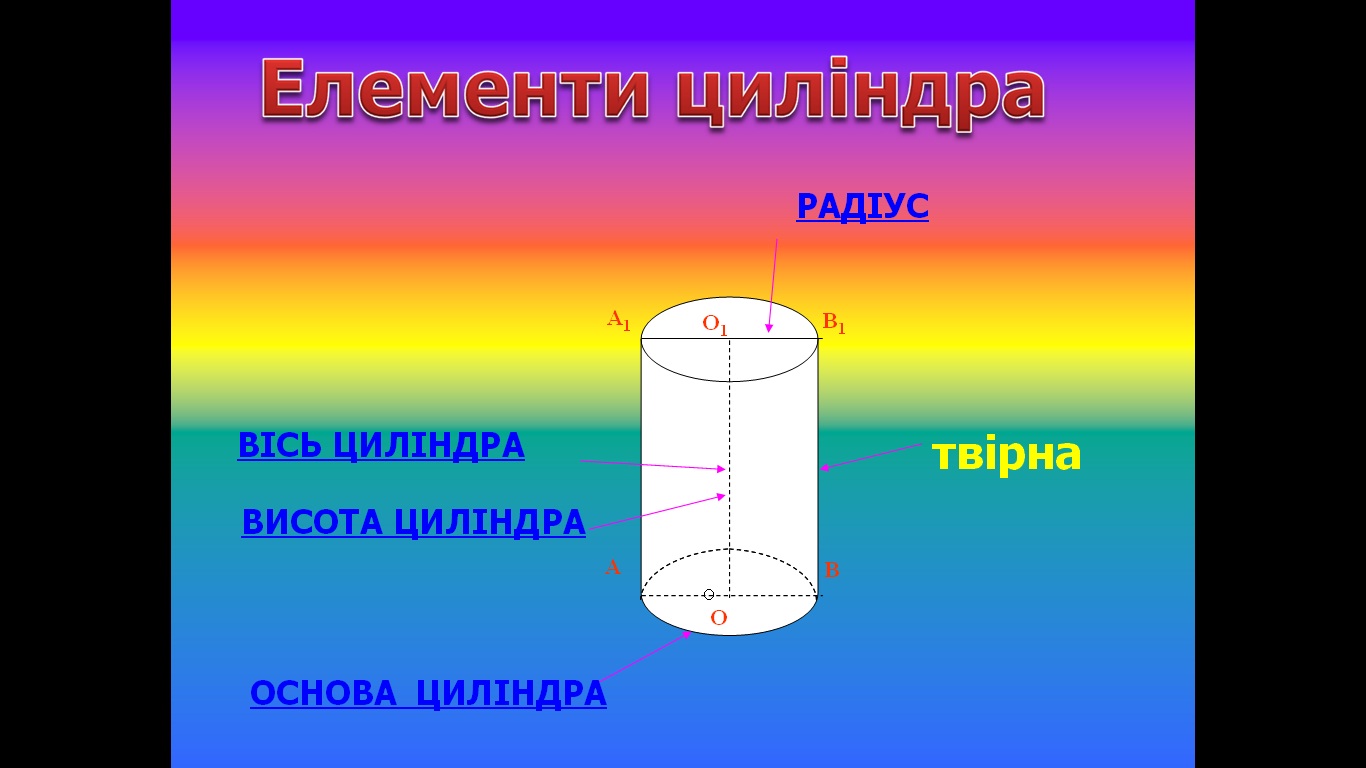 Елементи циліндра

РАДІУС

$A_1$ $O_1$ $B_1$

ВІСЬ ЦИЛІНДРА

твірна

ВИСОТА ЦИЛІНДРА

A B

O

ОСНОВА ЦИЛІНДРА